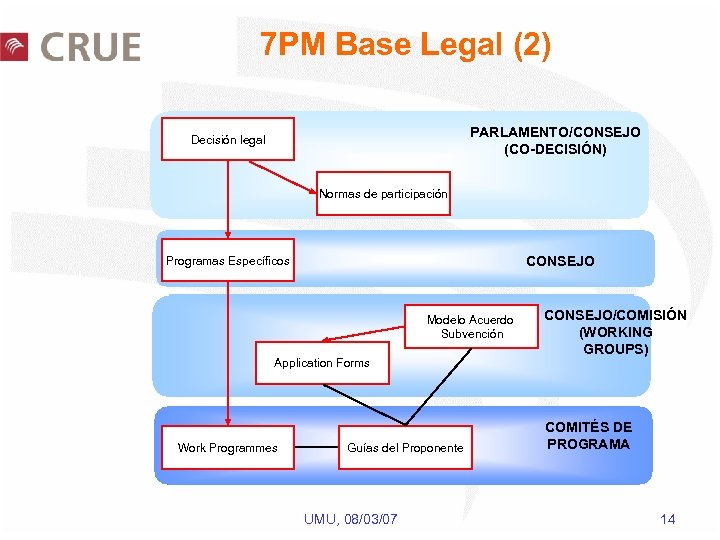 CRUE

7PM Base Legal (2)

Decisión legal

PARLAMENTO/CONSEJO (CO-DECISIÓN)

Normas de participación

Programas Específicos

CONSEJO

Modelo Acuerdo Subvención

CONSEJO/COMISIÓN (WORKING GROUPS)

Application Forms

Work Programmes

Guías del Proponente

COMITÉS DE PROGRAMA

UMU, 08/03/07

14